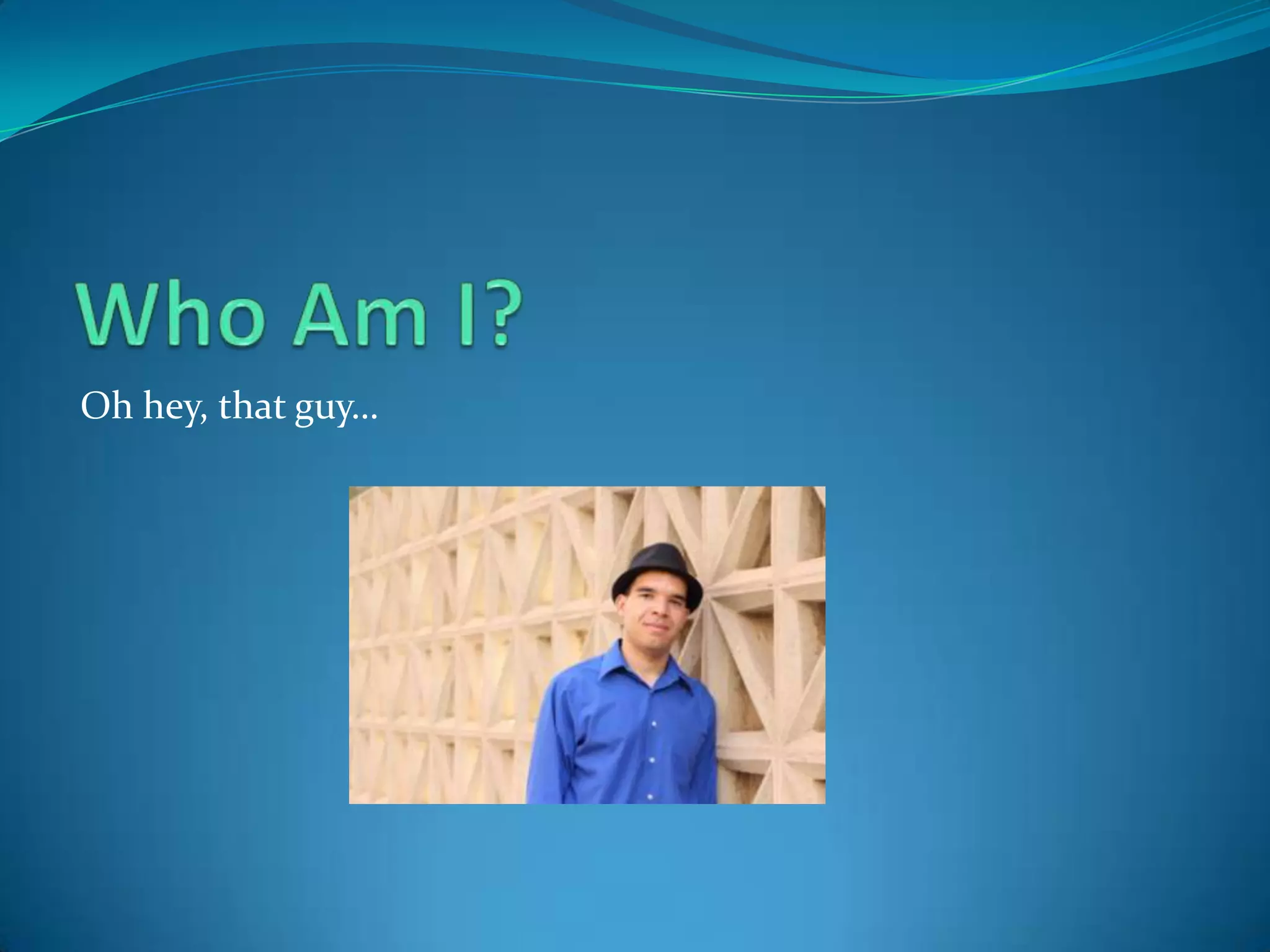 Who Am I?

Oh hey, that guy…